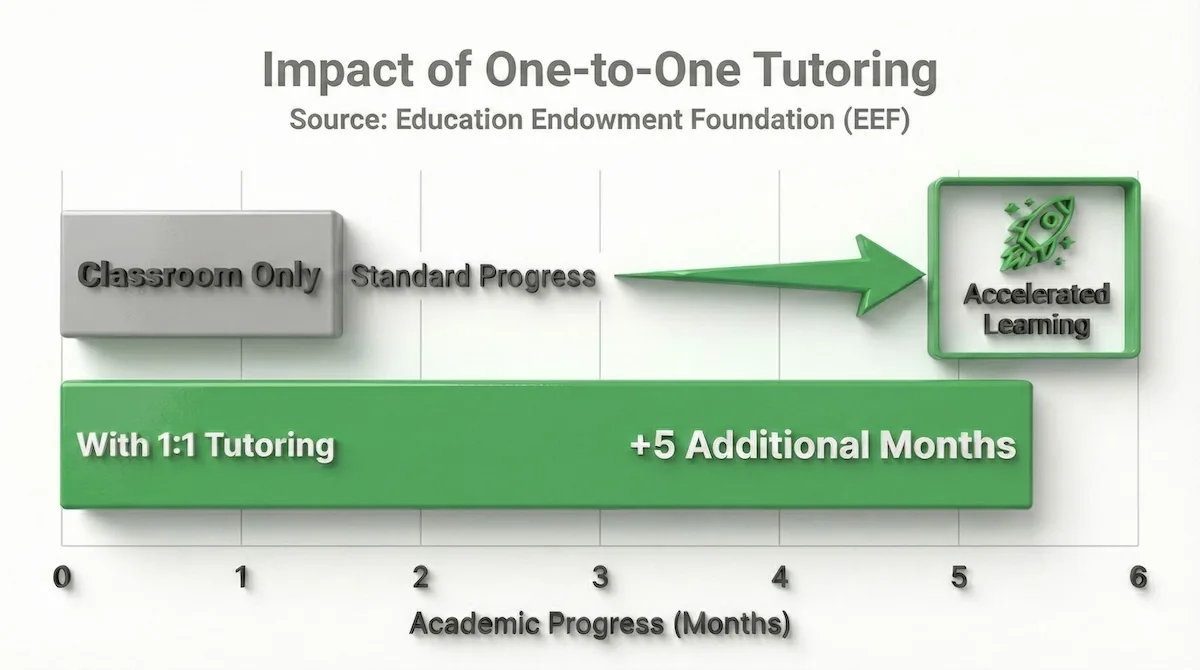 Impact of One-to-One Tutoring
Source: Education Endowment Foundation (EEF)

Classroom Only
Standard Progress
Accelerated Learning

With 1:1 Tutoring
+5 Additional Months

0 1 2 3 4 5 6
Academic Progress (Months)